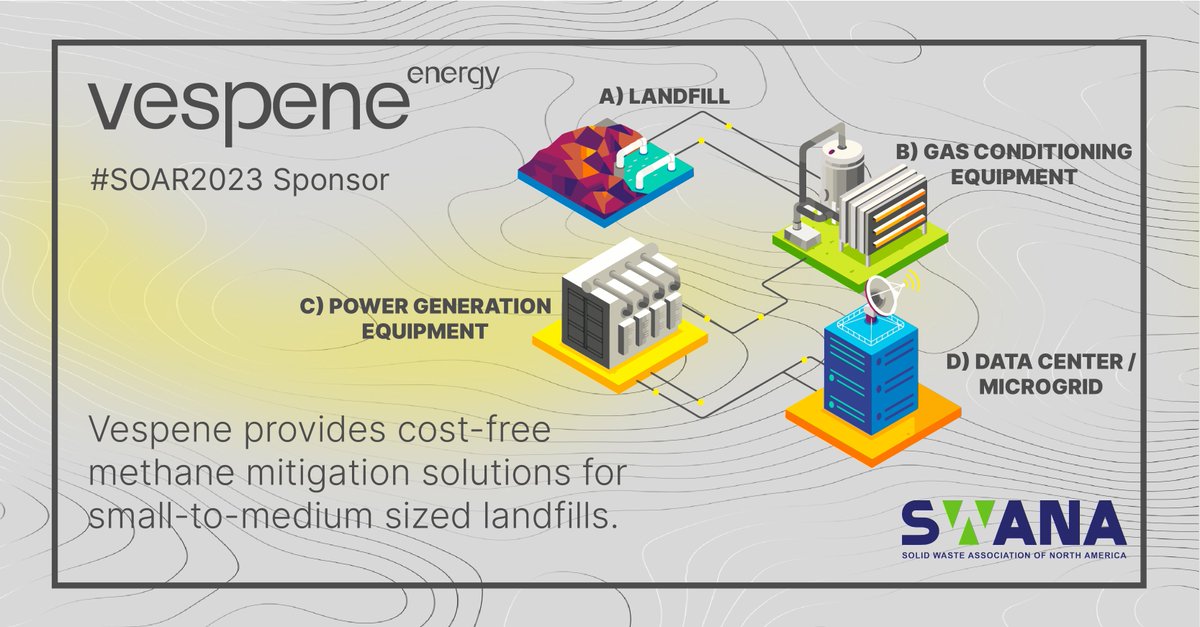 vespene energy

#SOAR2023 Sponsor

A) LANDFILL

B) GAS CONDITIONING EQUIPMENT

C) POWER GENERATION EQUIPMENT

D) DATA CENTER / MICROGRID

Vespene provides cost-free methane mitigation solutions for small-to-medium sized landfills.

SWANA
SOLID WASTE ASSOCIATION OF NORTH AMERICA